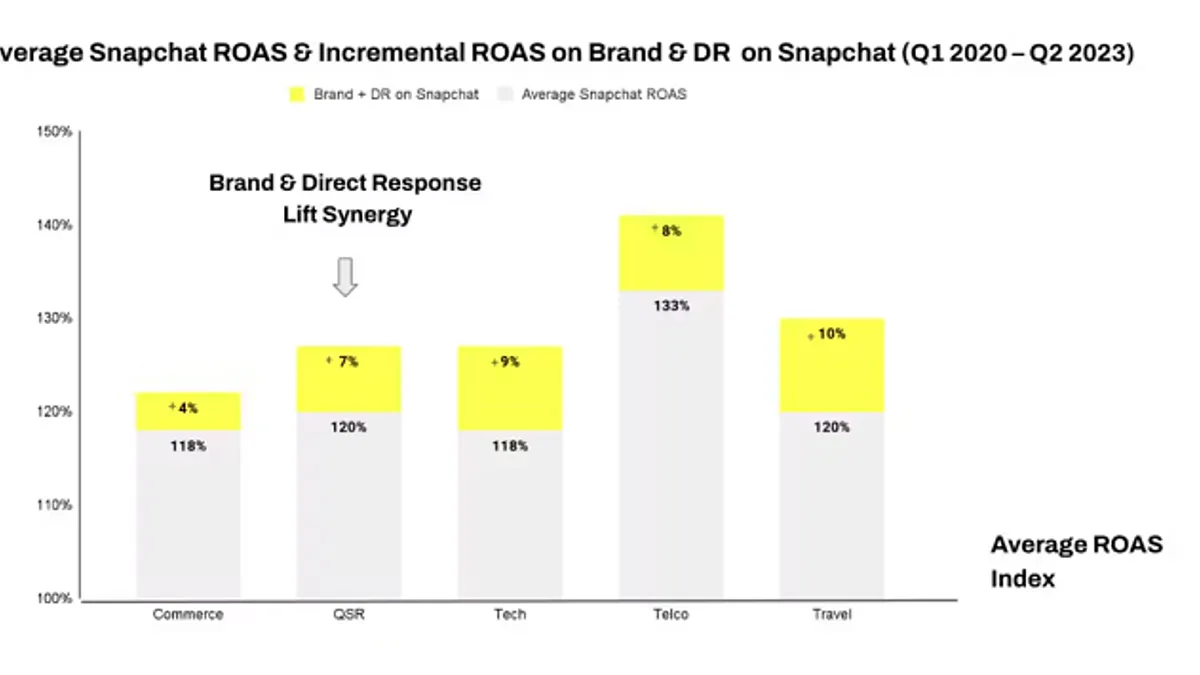 verage Snapchat ROAS & Incremental ROAS on Brand & DR on Snapchat (Q1 2020 – Q2 2023)

Brand + DR on Snapchat
Average Snapchat ROAS

150%
140%
130%
120%
110%
100%

Brand & Direct Response Lift Synergy

+4%
118%
+7%
120%
+9%
118%
+8%
133%
+10%
120%

Commerce
QSR
Tech
Telco
Travel

Average ROAS Index